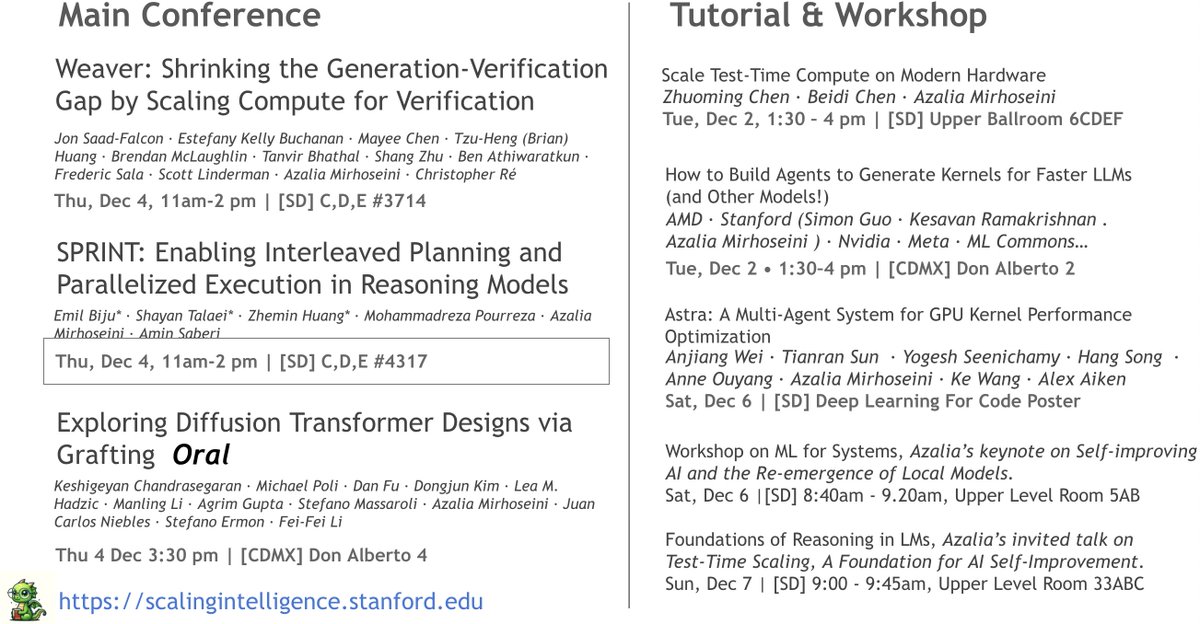 Main Conference

Weaver: Shrinking the Generation-Verification Gap by Scaling Compute for Verification

Jon Saad-Falcon · Estefany Kelly Buchanan · Mayee Chen · Tzu-Heng (Brian) Huang · Brendan McLaughlin · Tanvir Bhathal · Shang Zhu · Ben Athiwaratkun · Frederic Sala · Scott Linderman · Azalia Mirhoseini · Christopher Ré

Thu, Dec 4, 11am-2 pm | [SD] C,D,E #3714

SPRINT: Enabling Interleaved Planning and Parallelized Execution in Reasoning Models

Emil Biju* · Shayan Talaei* · Zhemin Huang* · Mohammadreza Pourreza · Azalia Mirhoseini · Amin Saberi

Thu, Dec 4, 11am-2 pm | [SD] C,D,E #4317

Exploring Diffusion Transformer Designs via Grafting Oral

Keshigeyan Chandrasegaran · Michael Poli · Dan Fu · Dongjun Kim · Lea M. Hadzic · Manling Li · Agrim Gupta · Stefano Massaroli · Azalia Mirhoseini · Juan Carlos Niebles · Stefano Ermon · Fei-Fei Li

Thu 4 Dec 3:30 pm | [CDMX] Don Alberto 4

https://scalingintelligence.stanford.edu

Tutorial & Workshop

Scale Test-Time Compute on Modern Hardware
Zhuoming Chen · Beidi Chen · Azalia Mirhoseini
Tue, Dec 2, 1:30 – 4 pm | [SD] Upper Ballroom 6CDEF

How to Build Agents to Generate Kernels for Faster LLMs (and Other Models!)
AMD · Stanford (Simon Guo · Kesavan Ramakrishnan . Azalia Mirhoseini ) · Nvidia · Meta · ML Commons…
Tue, Dec 2 • 1:30–4 pm | [CDMX] Don Alberto 2

Astra: A Multi-Agent System for GPU Kernel Performance Optimization
Anjiang Wei · Tianran Sun · Yogesh Seenichamy · Hang Song · Anne Ouyang · Azalia Mirhoseini · Ke Wang · Alex Aiken
Sat, Dec 6 | [SD] Deep Learning For Code Poster

Workshop on ML for Systems, Azalia's keynote on Self-improving AI and the Re-emergence of Local Models.
Sat, Dec 6 |[SD] 8:40am - 9.20am, Upper Level Room 5AB

Foundations of Reasoning in LMs, Azalia's invited talk on Test-Time Scaling, A Foundation for AI Self-Improvement.
Sun, Dec 7 | [SD] 9:00 - 9:45am, Upper Level Room 33ABC